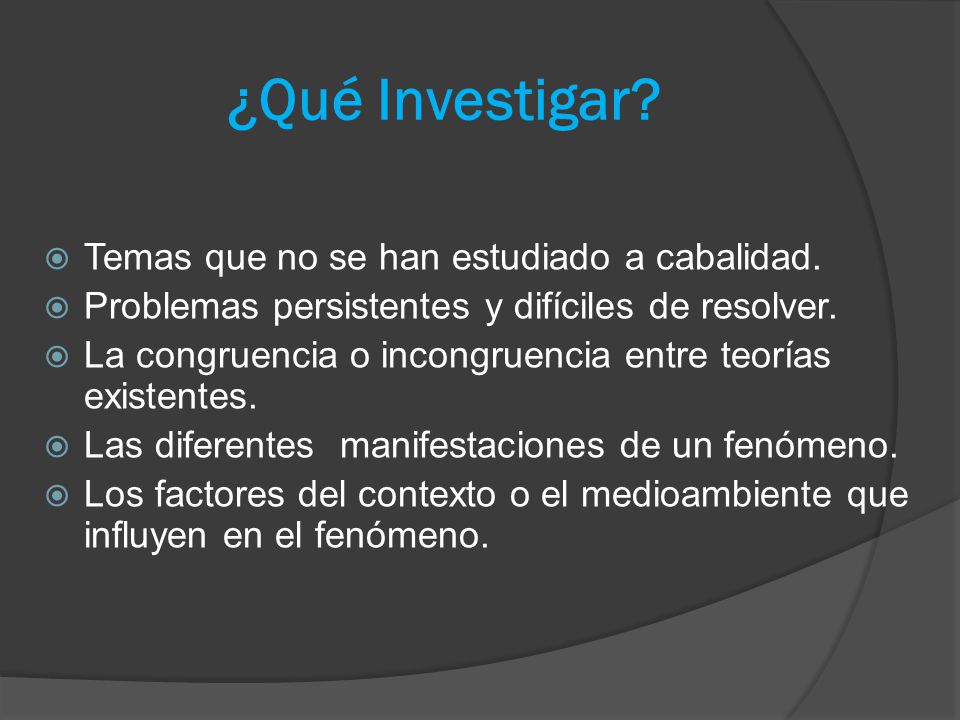 ¿Qué Investigar?

Temas que no se han estudiado a cabalidad.
Problemas persistentes y difíciles de resolver.
La congruencia o incongruencia entre teorías existentes.
Las diferentes manifestaciones de un fenómeno.
Los factores del contexto o el medioambiente que influyen en el fenómeno.